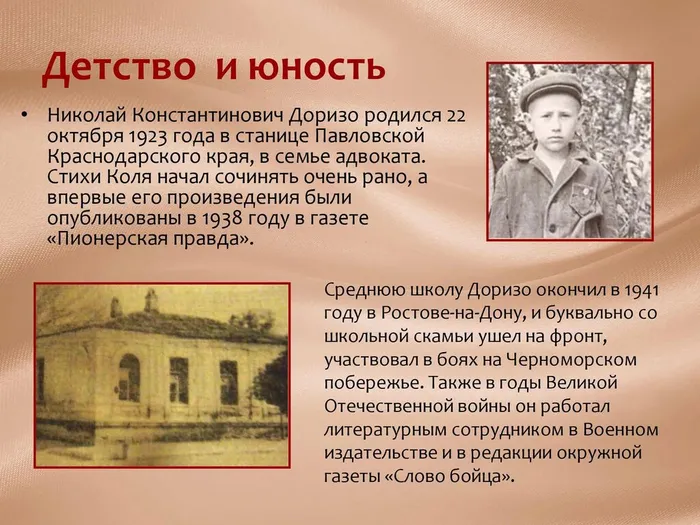 Детство и юность

• Николай Константинович Доризо родился 22 октября 1923 года в станице Павловской Краснодарского края, в семье адвоката. Стихи Коля начал сочинять очень рано, а впервые его произведения были опубликованы в 1938 году в газете «Пионерская правда».

Среднюю школу Доризо окончил в 1941 году в Ростове-на-Дону, и буквально со школьной скамьи ушел на фронт, участвовал в боях на Черноморском побережье. Также в годы Великой Отечественной войны он работал литературным сотрудником в Военном издательстве и в редакции окружной газеты «Слово бойца».